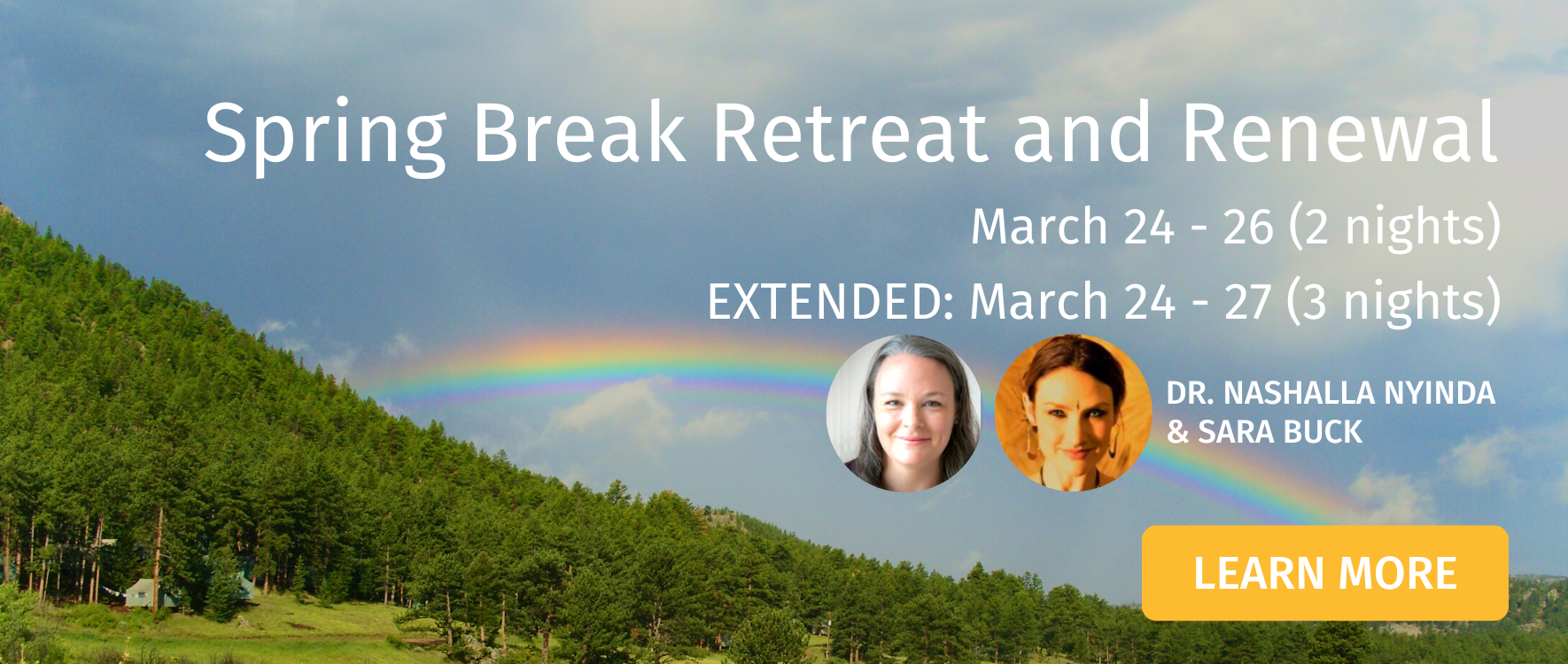 Spring Break Retreat and Renewal

March 24 - 26 (2 nights)

EXTENDED: March 24 - 27 (3 nights)

DR. NASHALLA NYINDA & SARA BUCK

LEARN MORE